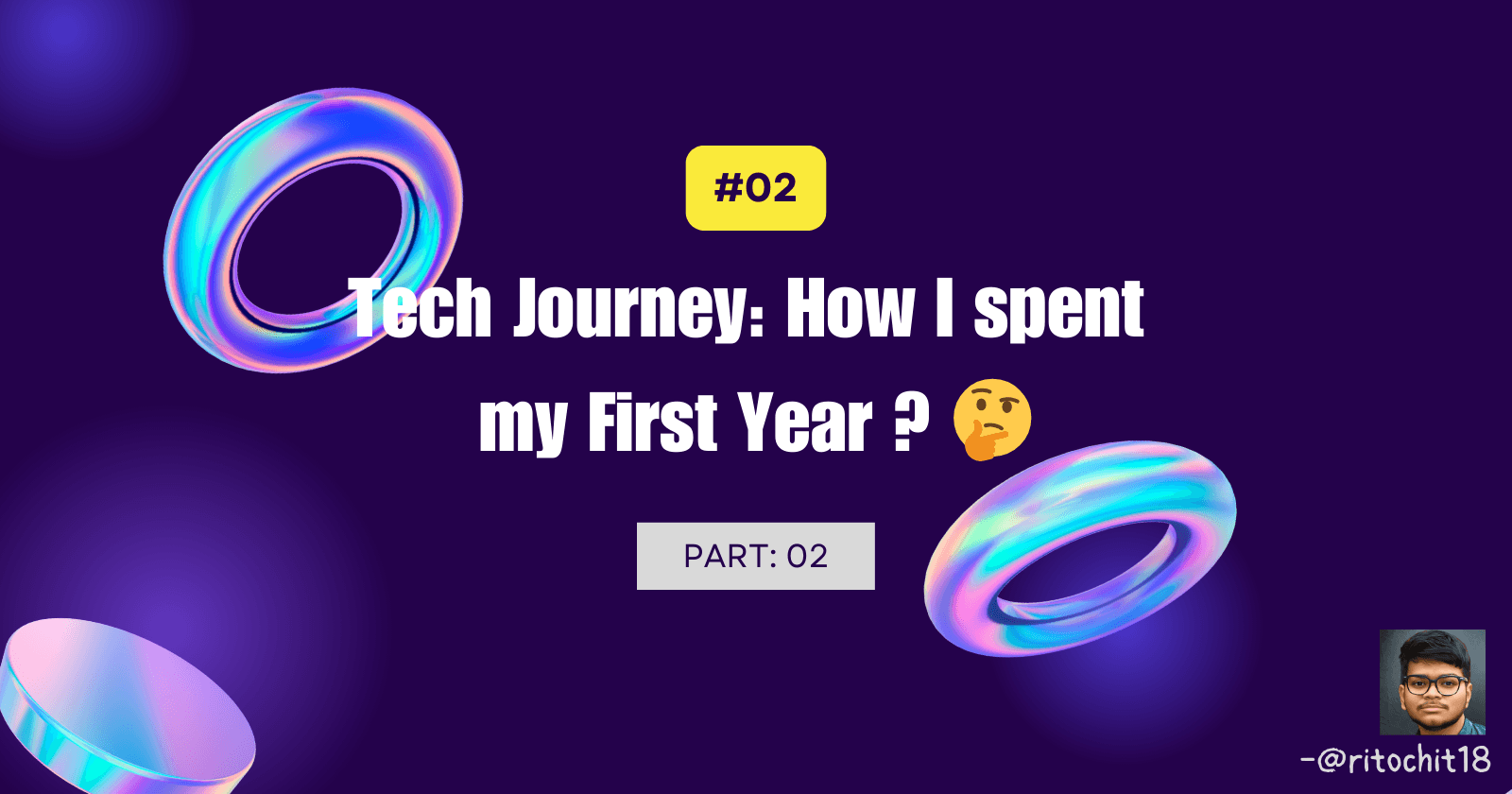 #02

Tech Journey: How I spent my First Year ? 🤔

PART: 02

-@ritochit18